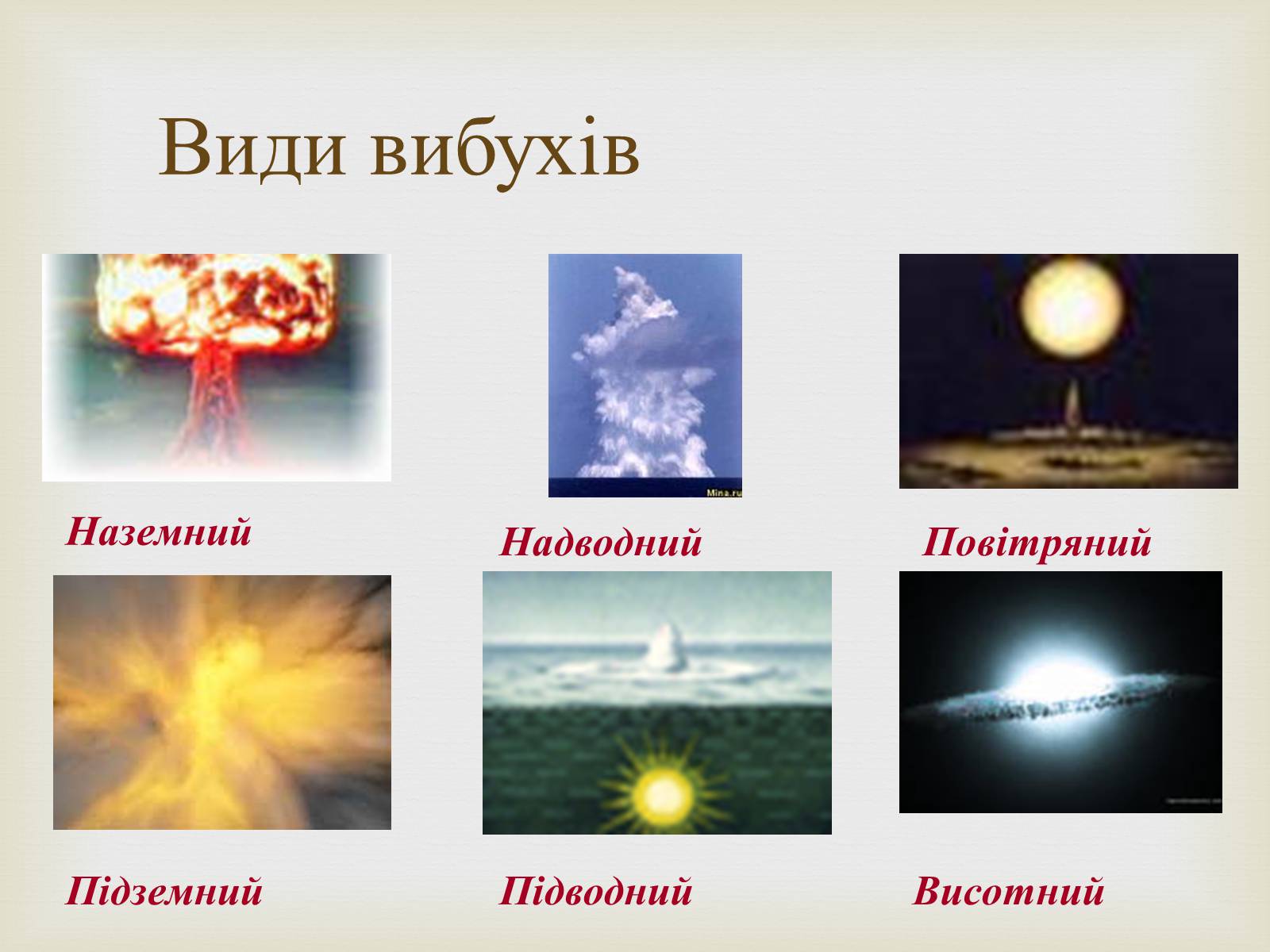 Види вибухів

Mina.ru

Наземний

Надводний

Повітряний

Підземний

Підводний

Висотний